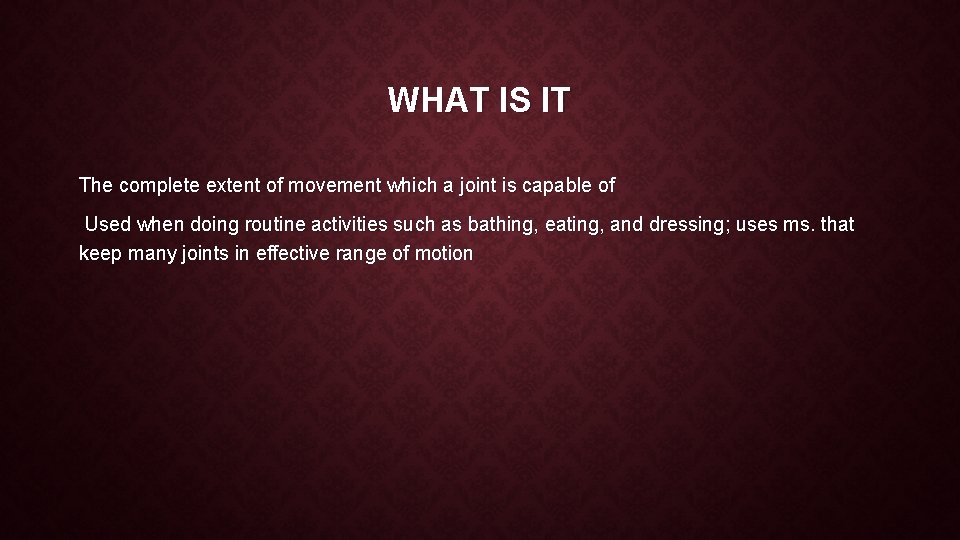 WHAT IS IT

The complete extent of movement which a joint is capable of

Used when doing routine activities such as bathing, eating, and dressing; uses ms. that keep many joints in effective range of motion